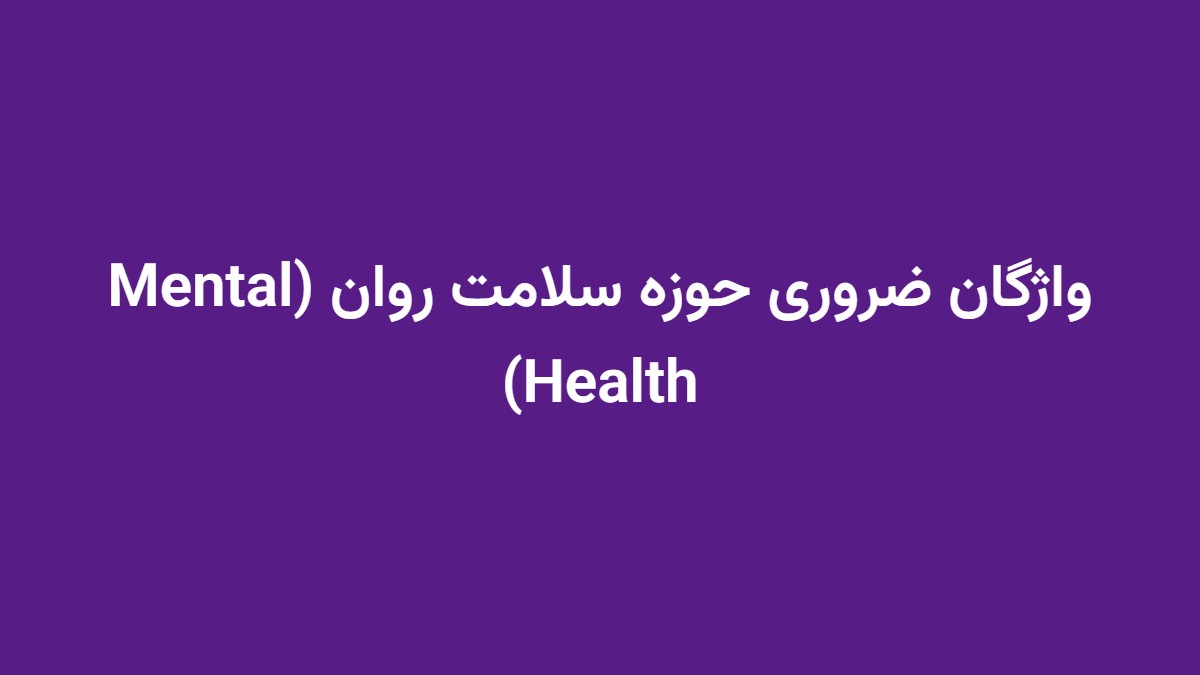 واژگان ضروری حوزه سلامت روان (Mental Health)